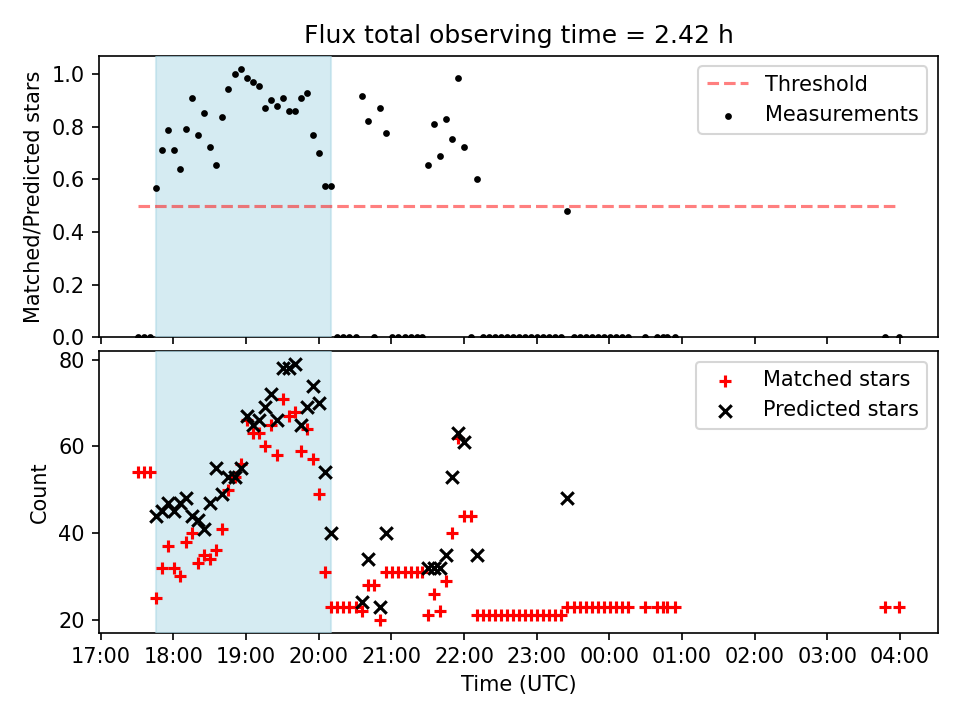 Flux total observing time = 2.42 h

Matched/Predicted stars

1.0
0.8
0.6
0.4
0.2
0.0

Threshold
Measurements

Count

80
60
40
20

Matched stars
Predicted stars

17:00 18:00 19:00 20:00 21:00 22:00 23:00 00:00 01:00 02:00 03:00 04:00

Time (UTC)